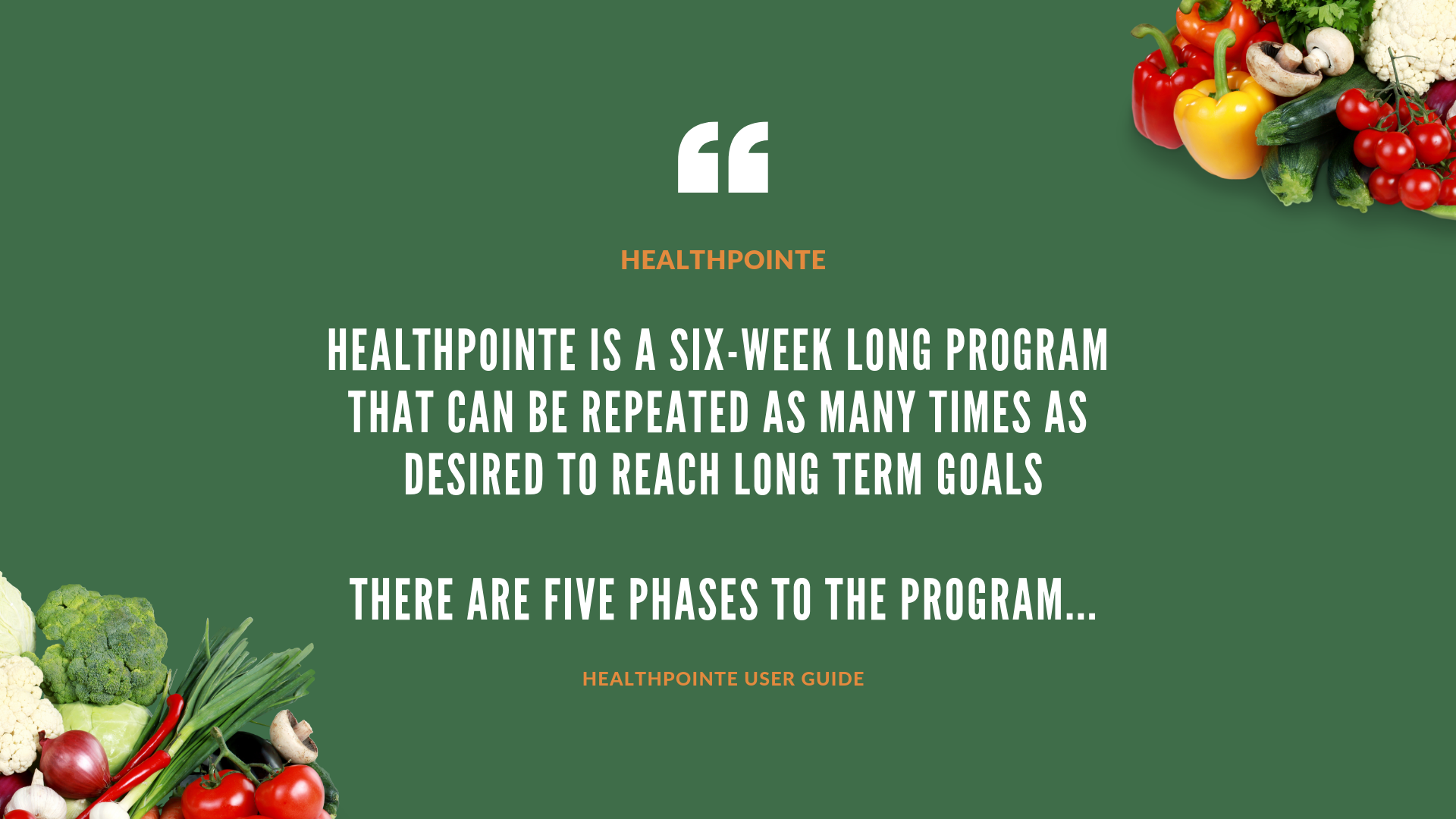 “

HEALTHPOINTE

HEALTHPOINTE IS A SIX-WEEK LONG PROGRAM THAT CAN BE REPEATED AS MANY TIMES AS DESIRED TO REACH LONG TERM GOALS

THERE ARE FIVE PHASES TO THE PROGRAM...

HEALTHPOINTE USER GUIDE